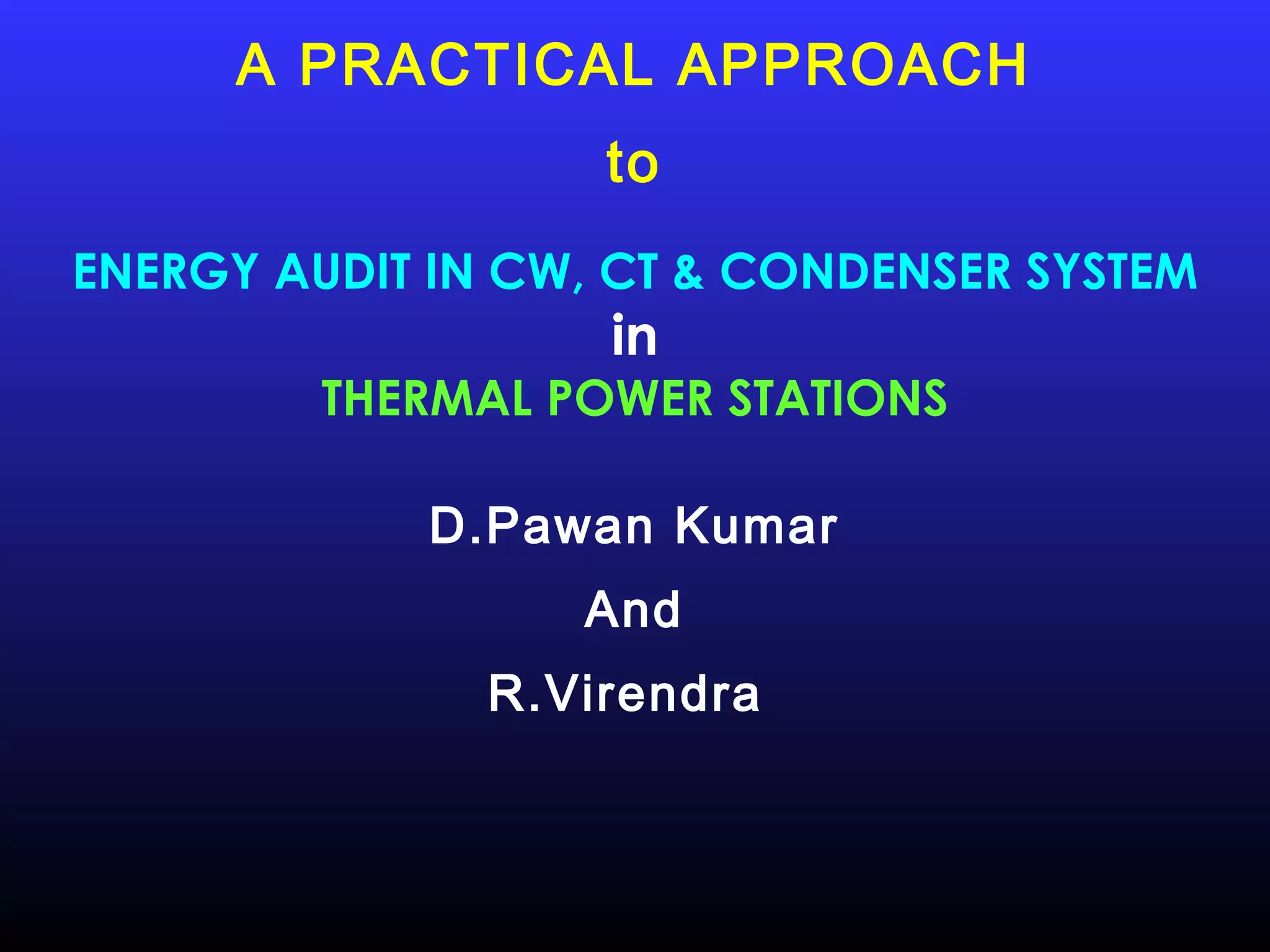 A PRACTICAL APPROACH

to

ENERGY AUDIT IN CW, CT & CONDENSER SYSTEM

in

THERMAL POWER STATIONS

D.Pawan Kumar

And

R.Virendra